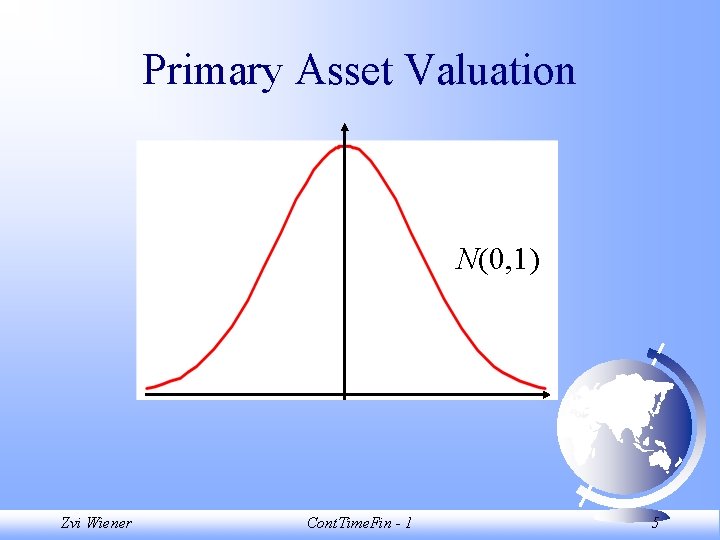 Primary Asset Valuation

$N(0,1)$

Zvi Wiener

ContTimeFin - 1

5